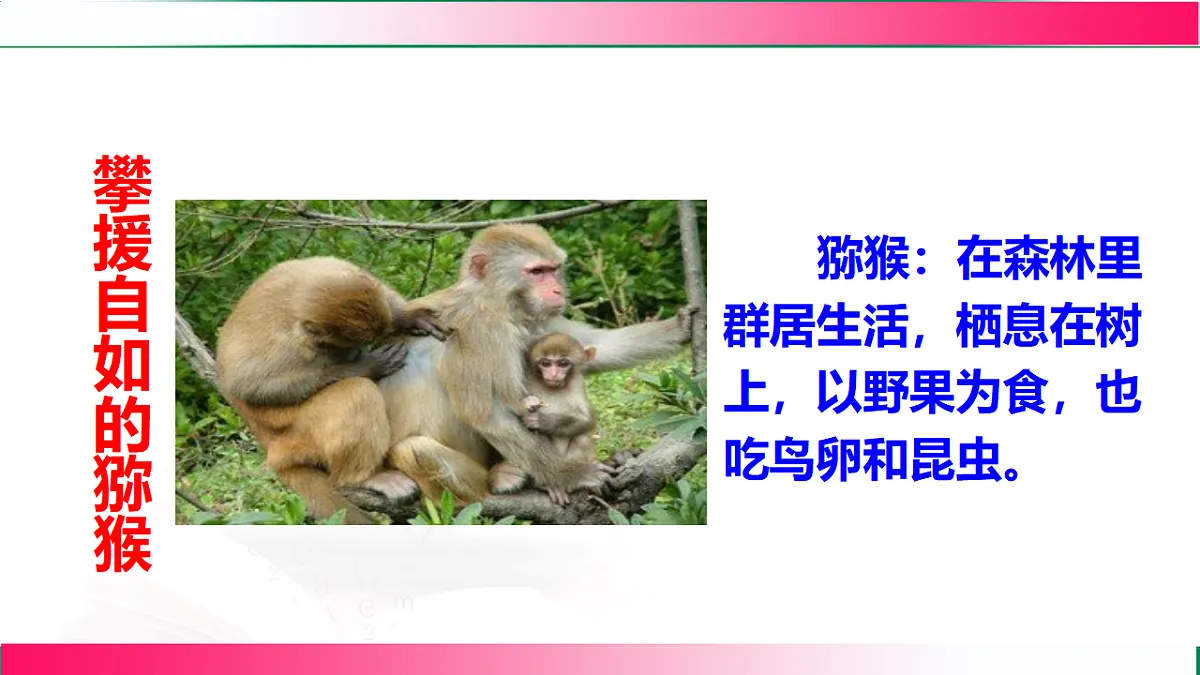 攀援自如的猕猴

猕猴：在森林里群居生活，栖息在树上，以野果为食，也吃鸟卵和昆虫。